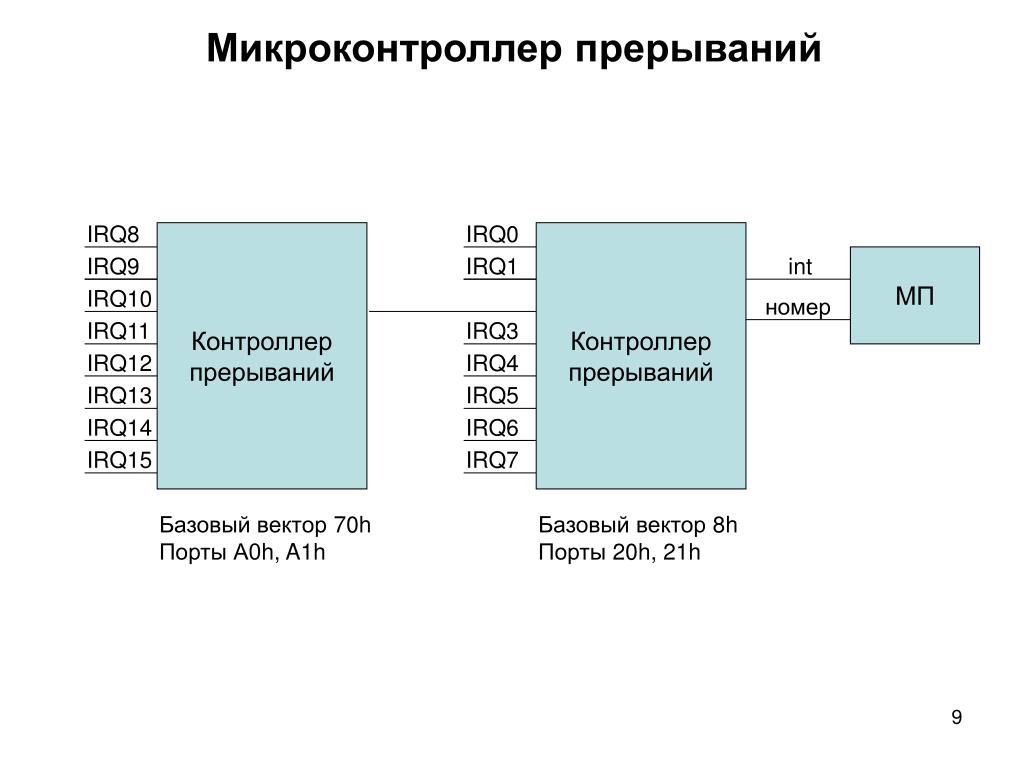 Микроконтроллер прерываний

IRQ8
IRQ9
IRQ10
IRQ11
IRQ12
IRQ13
IRQ14
IRQ15

Контроллер прерываний

Базовый вектор 70h
Порты A0h, A1h

IRQ0
IRQ1
IRQ3
IRQ4
IRQ5
IRQ6
IRQ7

Контроллер прерываний

Базовый вектор 8h
Порты 20h, 21h

int
номер

МП

9